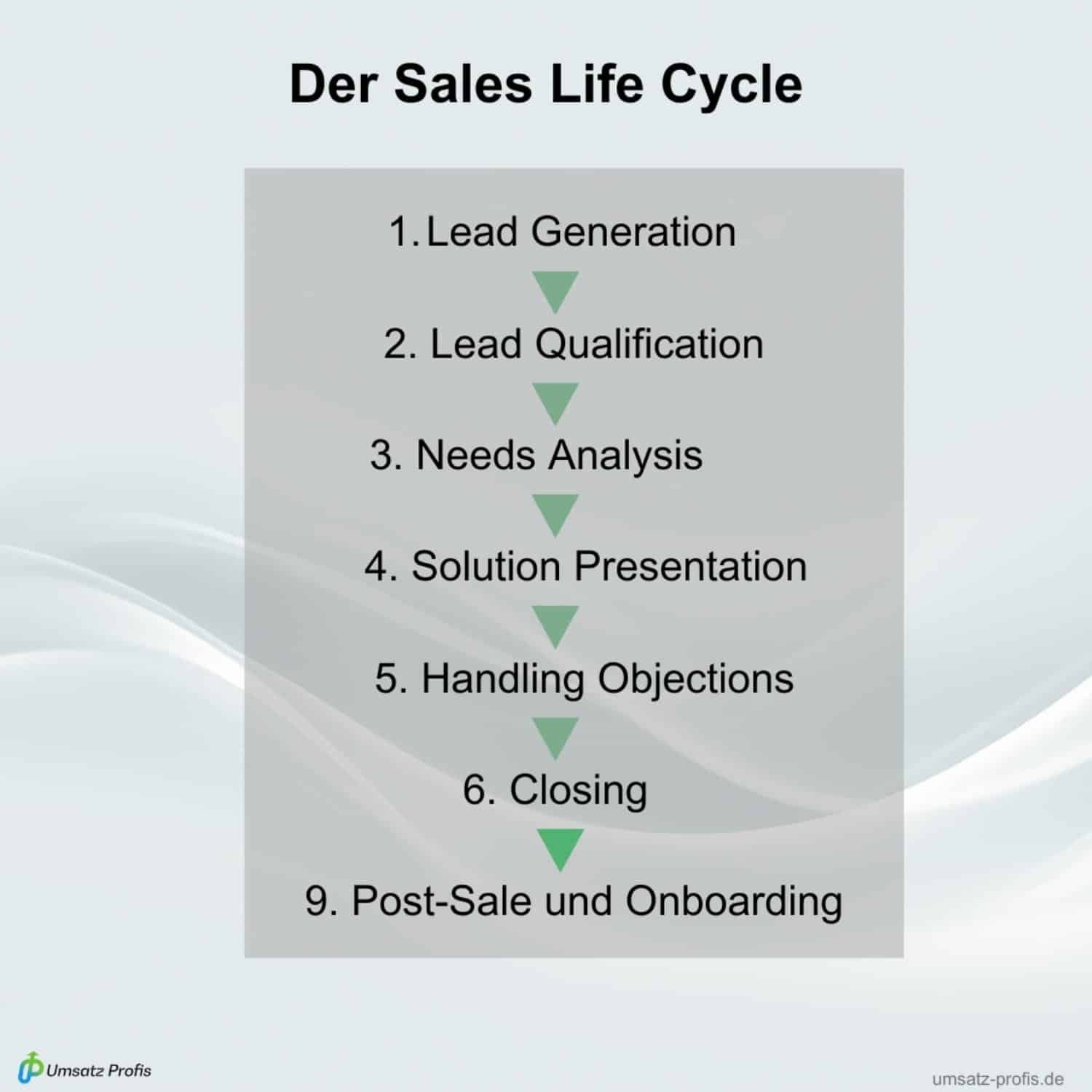 Der Sales Life Cycle

1. Lead Generation

2. Lead Qualification

3. Needs Analysis

4. Solution Presentation

5. Handling Objections

6. Closing

9. Post-Sale und Onboarding

Umsatz Profis

umsatz-profis.de